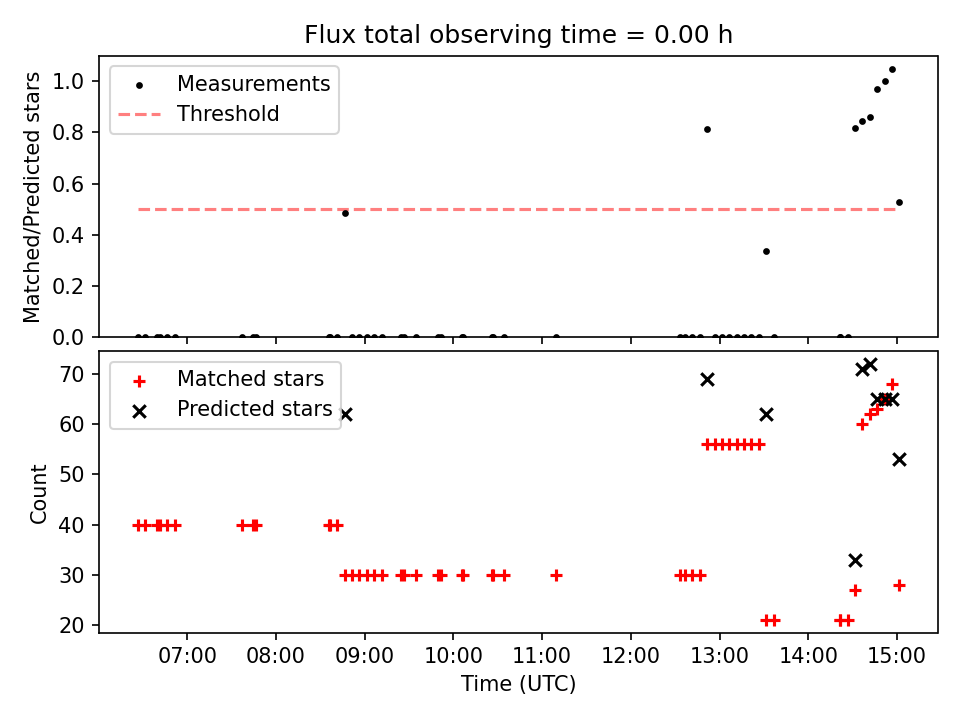 Flux total observing time = 0.00 h

Measurements
Threshold

Matched/Predicted stars

1.0
0.8
0.6
0.4
0.2
0.0

Matched stars
Predicted stars

Count

70
60
50
40
30
20

07:00
08:00
09:00
10:00
11:00
12:00
13:00
14:00
15:00

Time (UTC)